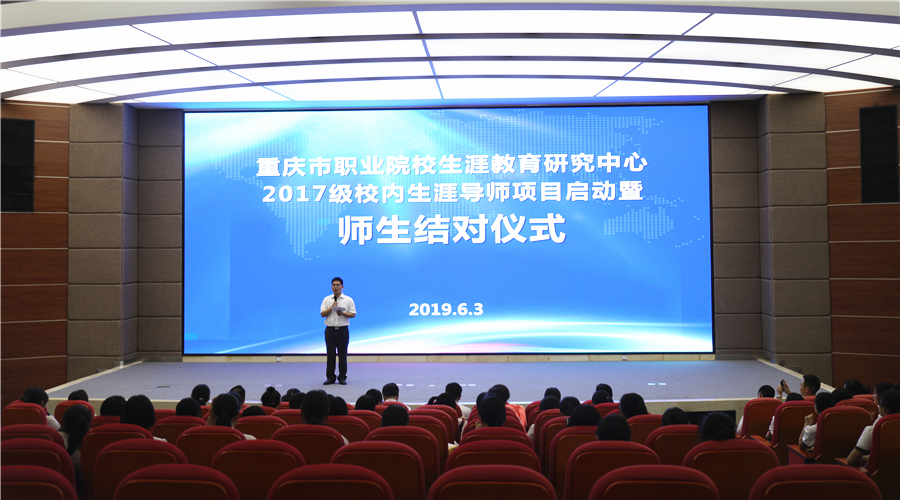 重庆市职业院校生涯教育研究中心
2017级校内生涯导师项目启动暨
师生结对仪式

2019.6.3